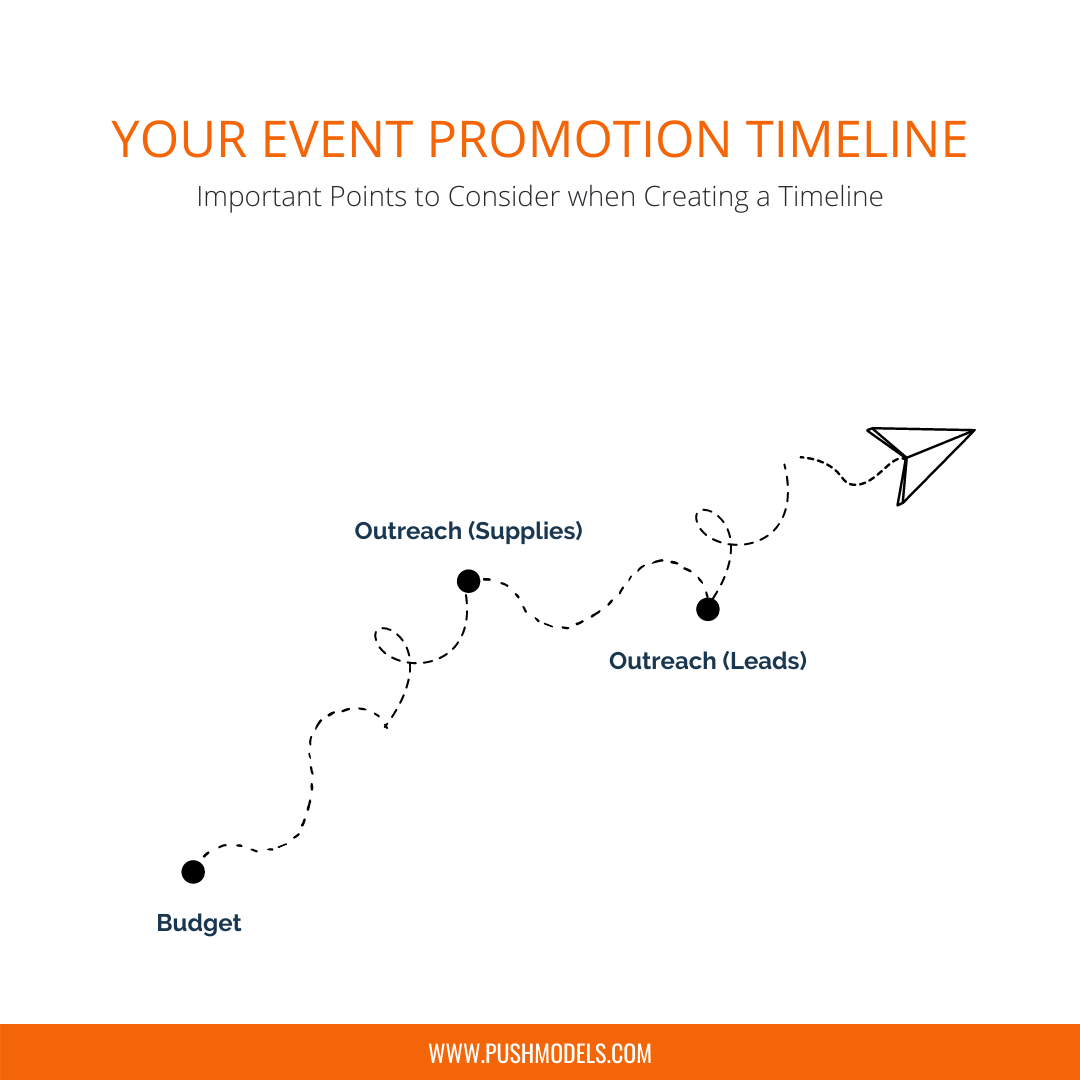 YOUR EVENT PROMOTION TIMELINE

Important Points to Consider when Creating a Timeline

Outreach (Supplies)

Outreach (Leads)

Budget

WWW.PUSHMODELS.COM